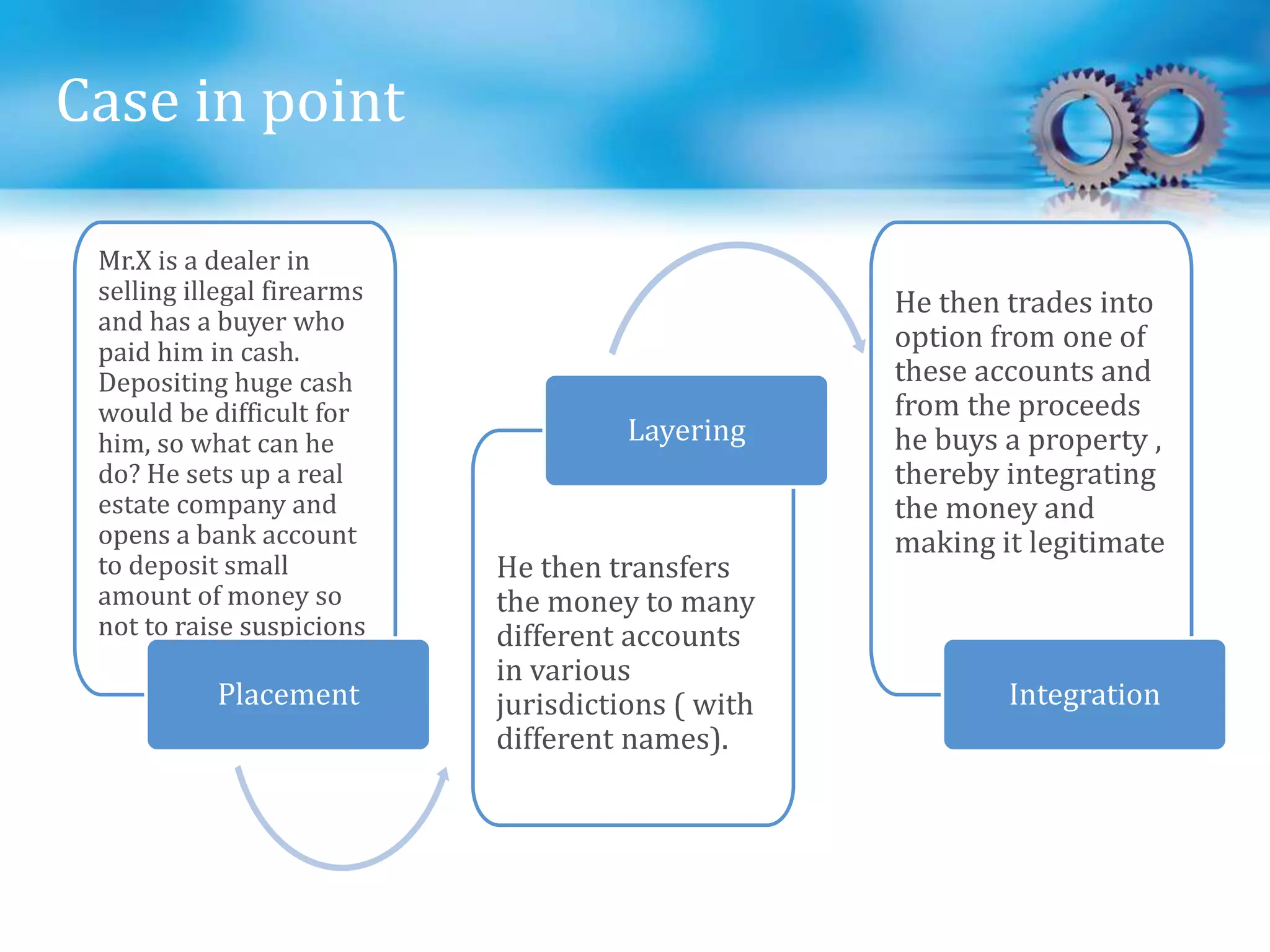 Case in point

Mr.X is a dealer in selling illegal firearms and has a buyer who paid him in cash. Depositing huge cash would be difficult for him, so what can he do? He sets up a real estate company and opens a bank account to deposit small amount of money so not to raise suspicions

Placement

Layering

He then transfers the money to many different accounts in various jurisdictions ( with different names).

He then trades into option from one of these accounts and from the proceeds he buys a property , thereby integrating the money and making it legitimate

Integration